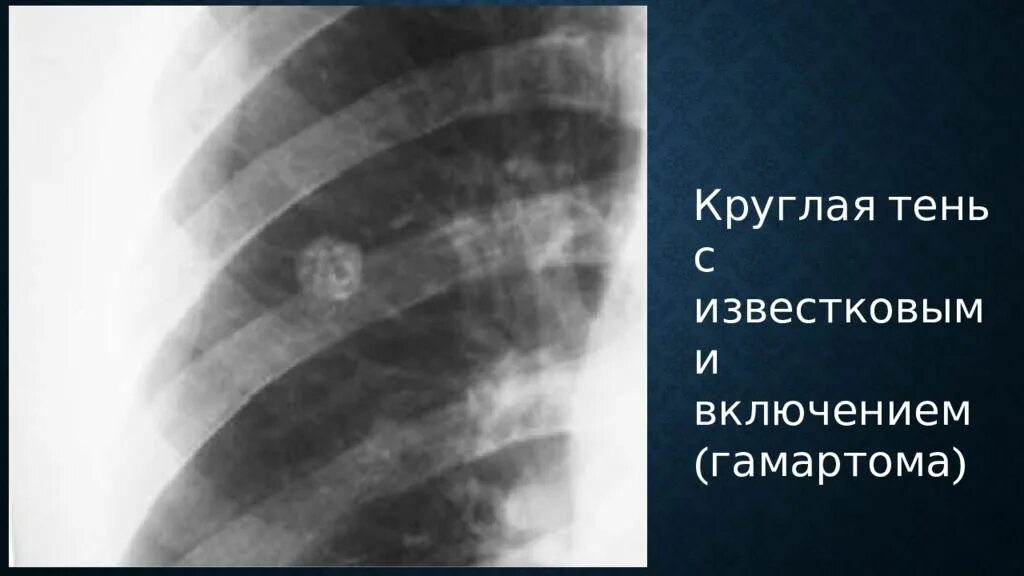 Круглая тень с известковым и включением (гамартома)